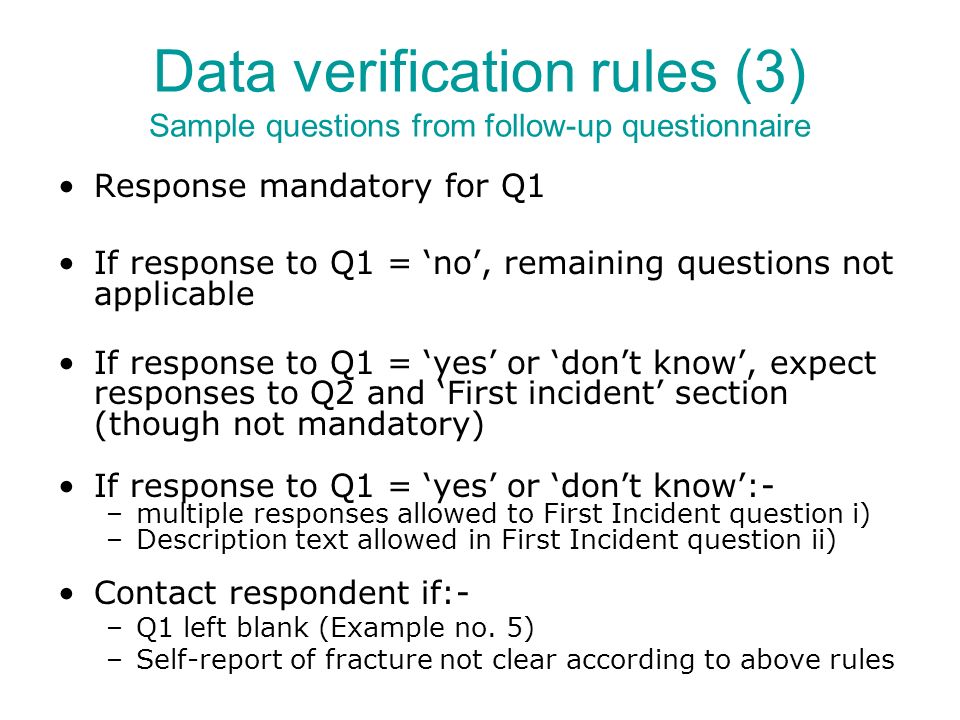 Data verification rules (3)
Sample questions from follow-up questionnaire

• Response mandatory for Q1

• If response to Q1 = ‘no’, remaining questions not applicable

• If response to Q1 = ‘yes’ or ‘don’t know’, expect responses to Q2 and ‘First incident’ section (though not mandatory)

• If response to Q1 = ‘yes’ or ‘don’t know’:-
– multiple responses allowed to First Incident question i)
– Description text allowed in First Incident question ii)

• Contact respondent if:-
– Q1 left blank (Example no. 5)
– Self-report of fracture not clear according to above rules